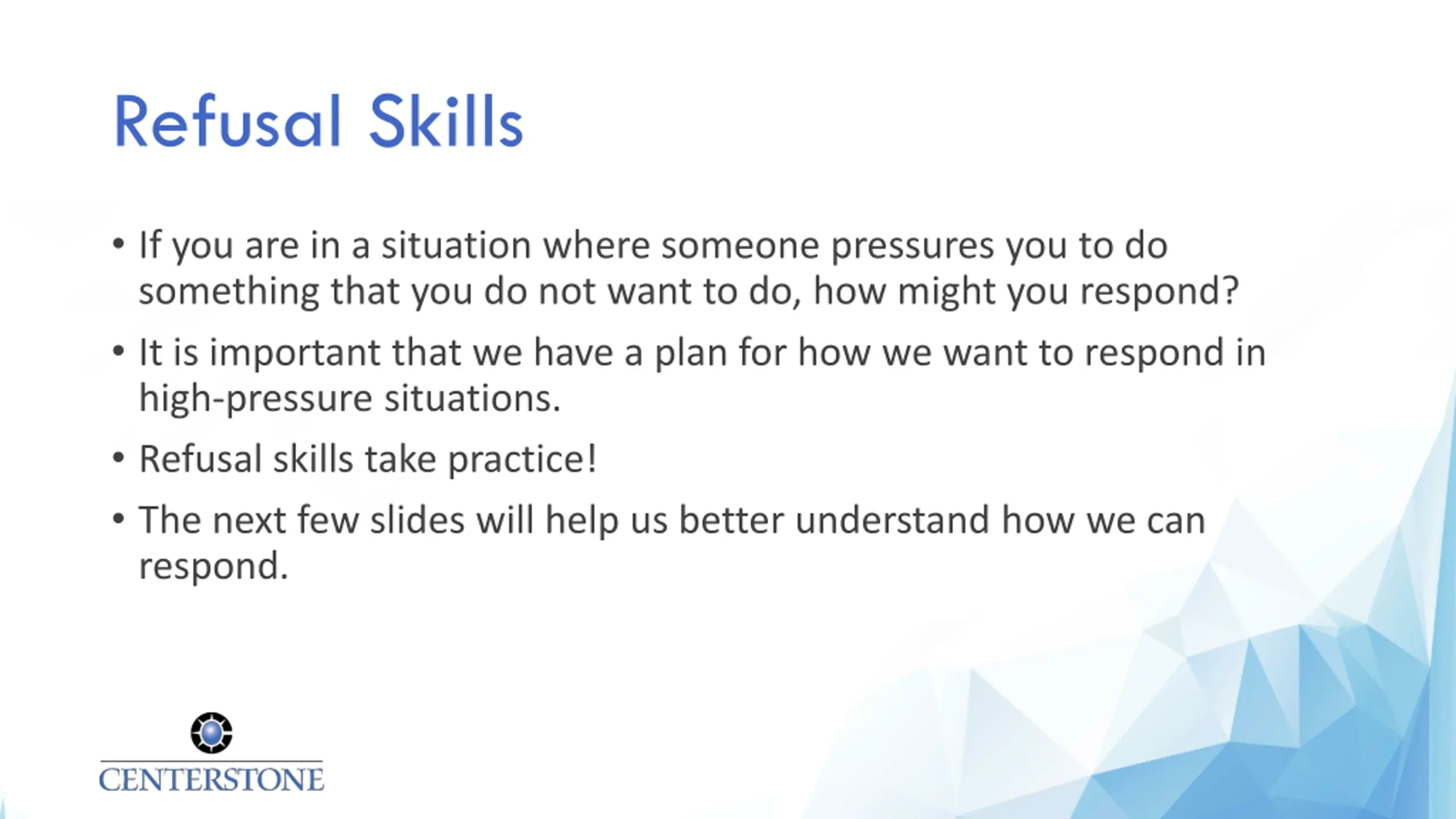 Refusal Skills

• If you are in a situation where someone pressures you to do something that you do not want to do, how might you respond?

• It is important that we have a plan for how we want to respond in high-pressure situations.

• Refusal skills take practice!

• The next few slides will help us better understand how we can respond.

CENTERSTONE